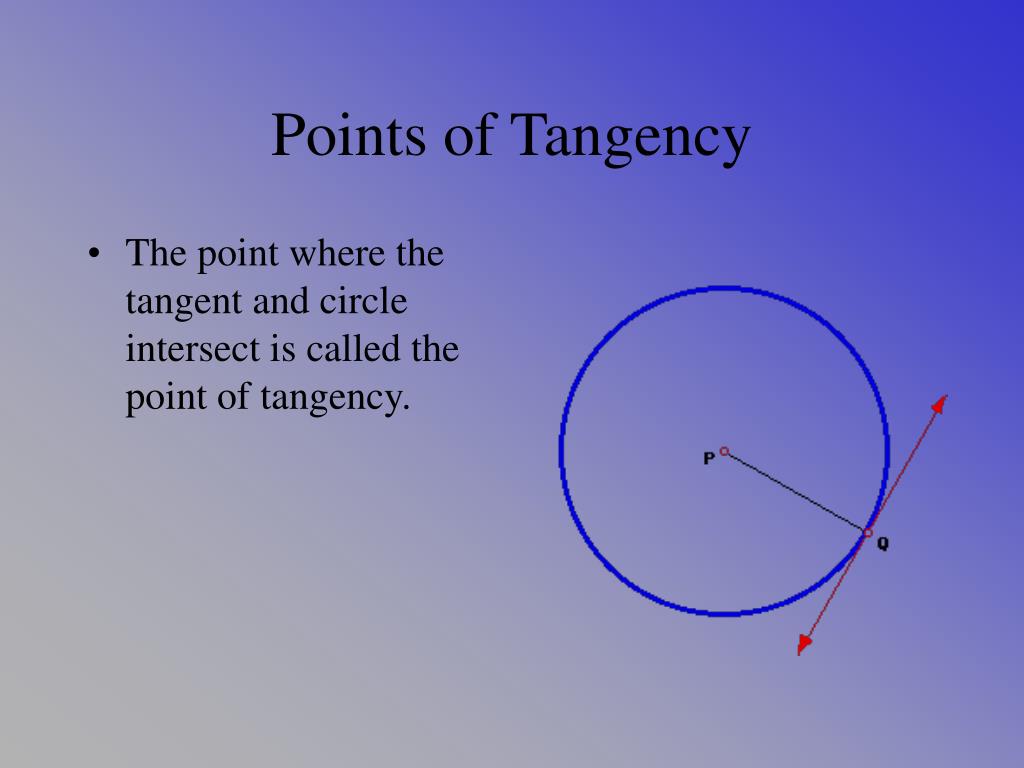 Points of Tangency

• The point where the tangent and circle intersect is called the point of tangency.

P

Q